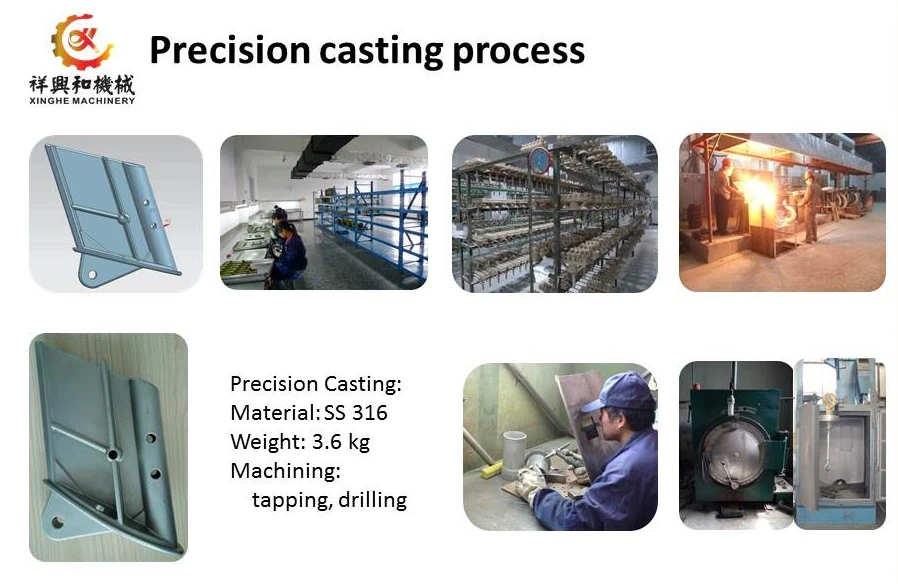 祥興和機械
XINGHE MACHINERY

Precision casting process

Precision Casting:
Material: SS 316
Weight: 3.6 kg
Machining:
tapping, drilling